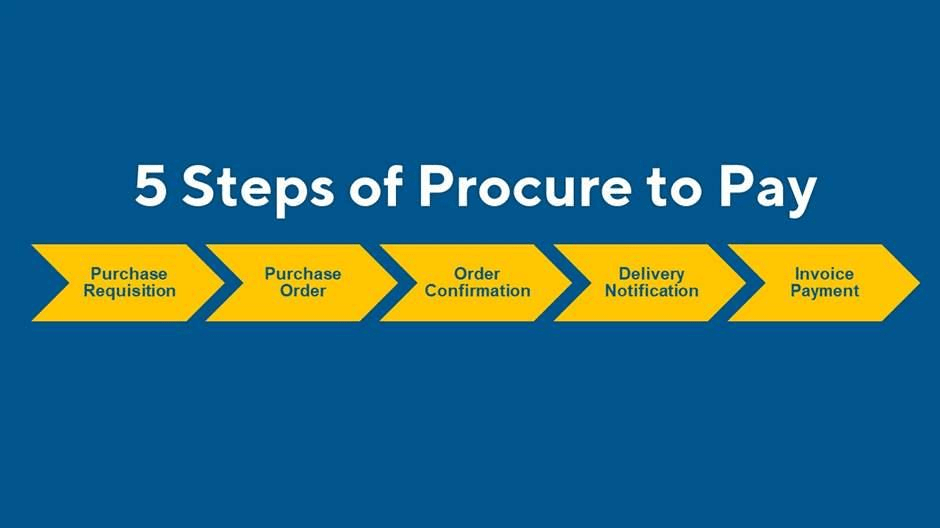 5 Steps of Procure to Pay

Purchase Requisition

Purchase Order

Order Confirmation

Delivery Notification

Invoice Payment